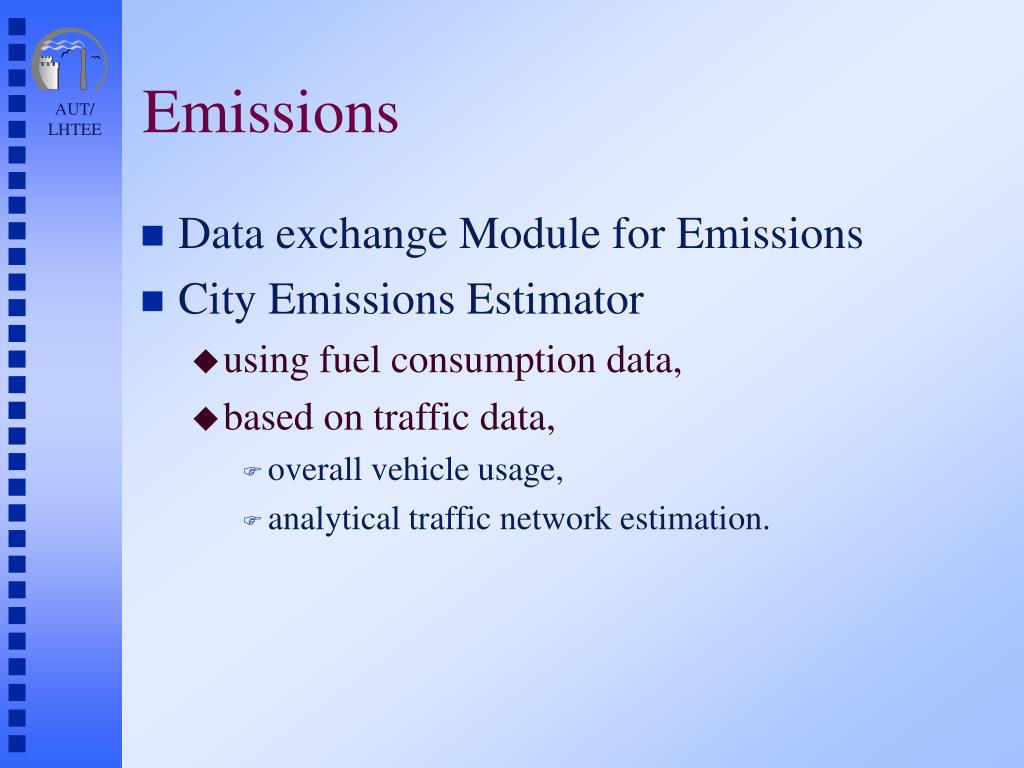 AUT/
LHTEE

Emissions

- Data exchange Module for Emissions
- City Emissions Estimator
  - using fuel consumption data,
  - based on traffic data,
    - overall vehicle usage,
    - analytical traffic network estimation.